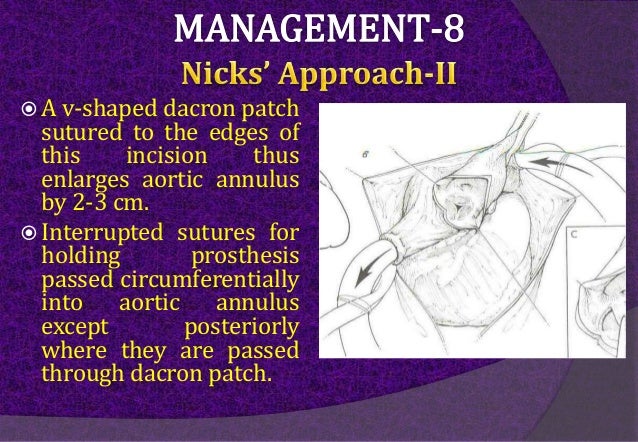 MANAGEMENT-8

Nicks' Approach-II

A v-shaped dacron patch sutured to the edges of this incision thus enlarges aortic annulus by 2-3 cm.

Interrupted sutures for holding prosthesis passed circumferentially into aortic annulus except posteriorly where they are passed through dacron patch.

B

C